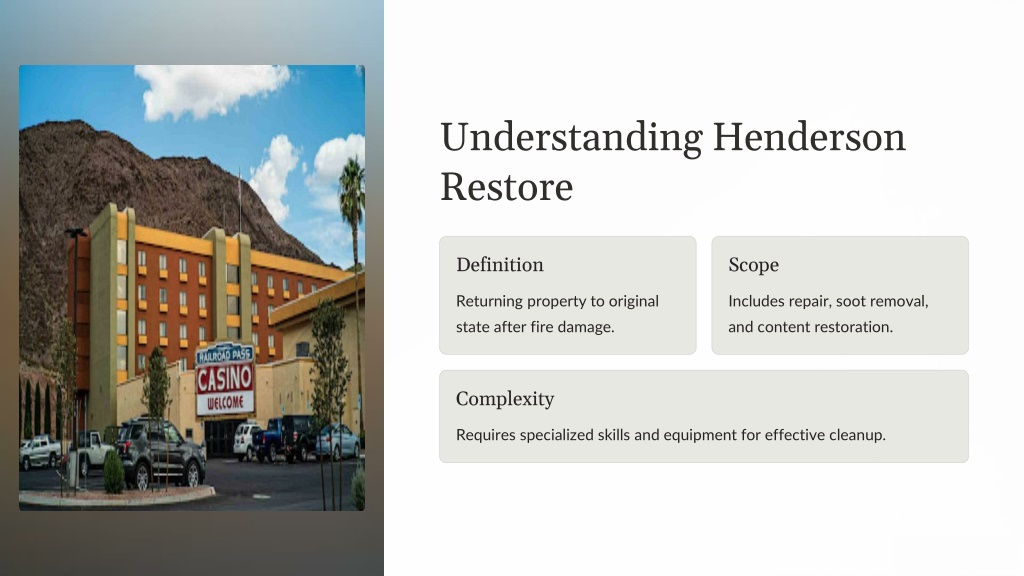 RAILROAD PASS
CASINO
WELCOME

Understanding Henderson Restore

Definition

Returning property to original state after fire damage.

Scope

Includes repair, soot removal, and content restoration.

Complexity

Requires specialized skills and equipment for effective cleanup.